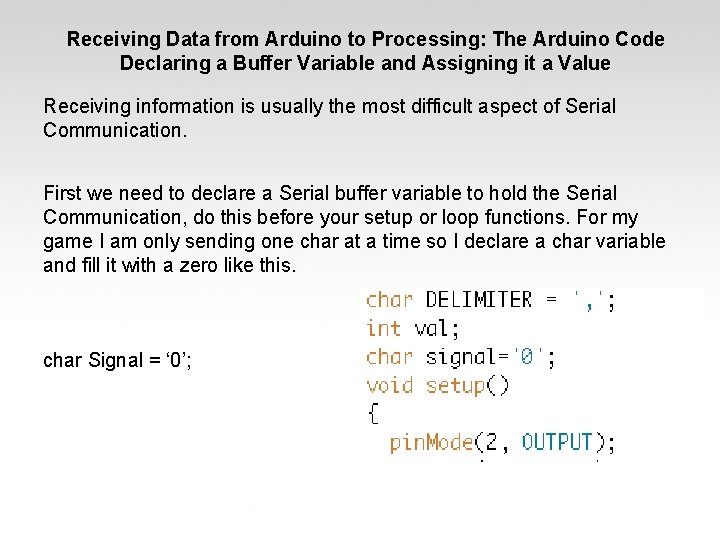 Receiving Data from Arduino to Processing: The Arduino Code
Declaring a Buffer Variable and Assigning it a Value

Receiving information is usually the most difficult aspect of Serial Communication.

First we need to declare a Serial buffer variable to hold the Serial Communication, do this before your setup or loop functions. For my game I am only sending one char at a time so I declare a char variable and fill it with a zero like this.

char Signal = ‘0’;

char DELIMITER = ',';
int val;
char signal='0';
void setup()
{
  pinMode(2, OUTPUT);